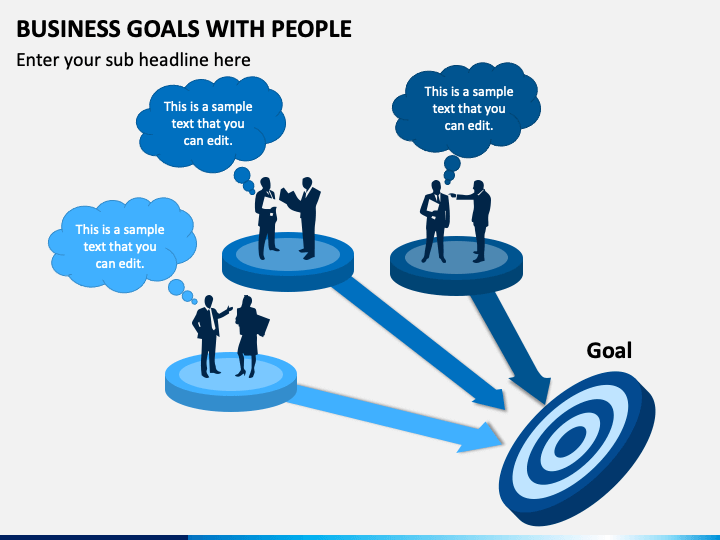 BUSINESS GOALS WITH PEOPLE

Enter your sub headline here

This is a sample text that you can edit.

This is a sample text that you can edit.

This is a sample text that you can edit.

Goal